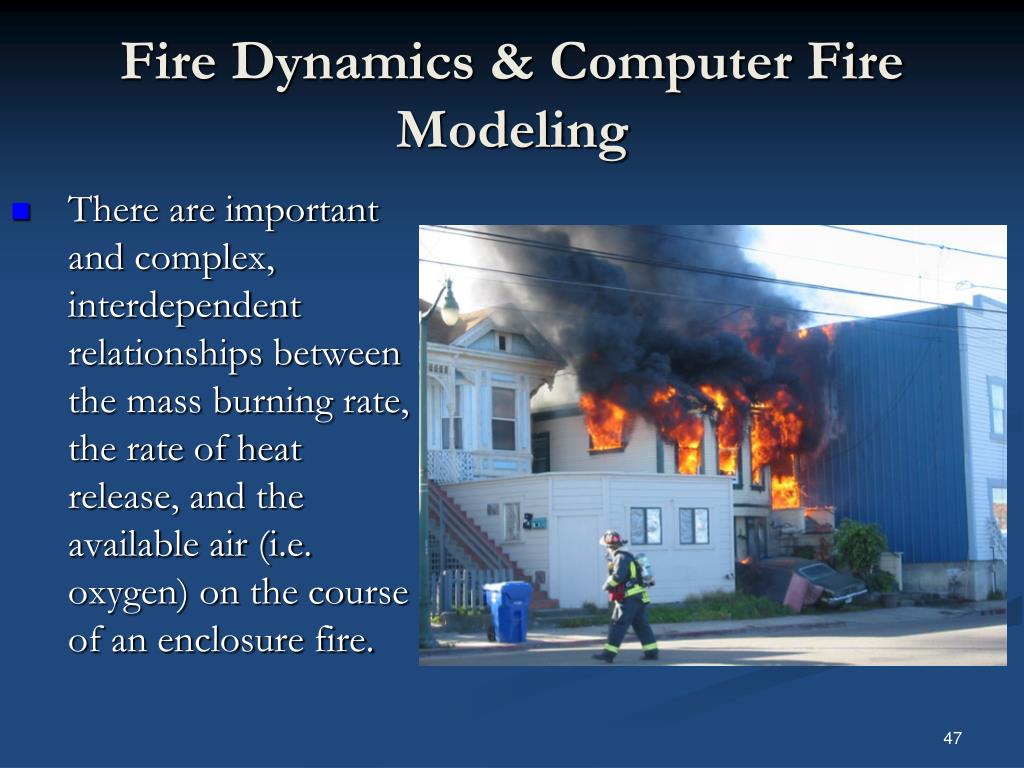 Fire Dynamics & Computer Fire Modeling

There are important and complex, interdependent relationships between the mass burning rate, the rate of heat release, and the available air (i.e. oxygen) on the course of an enclosure fire.

47